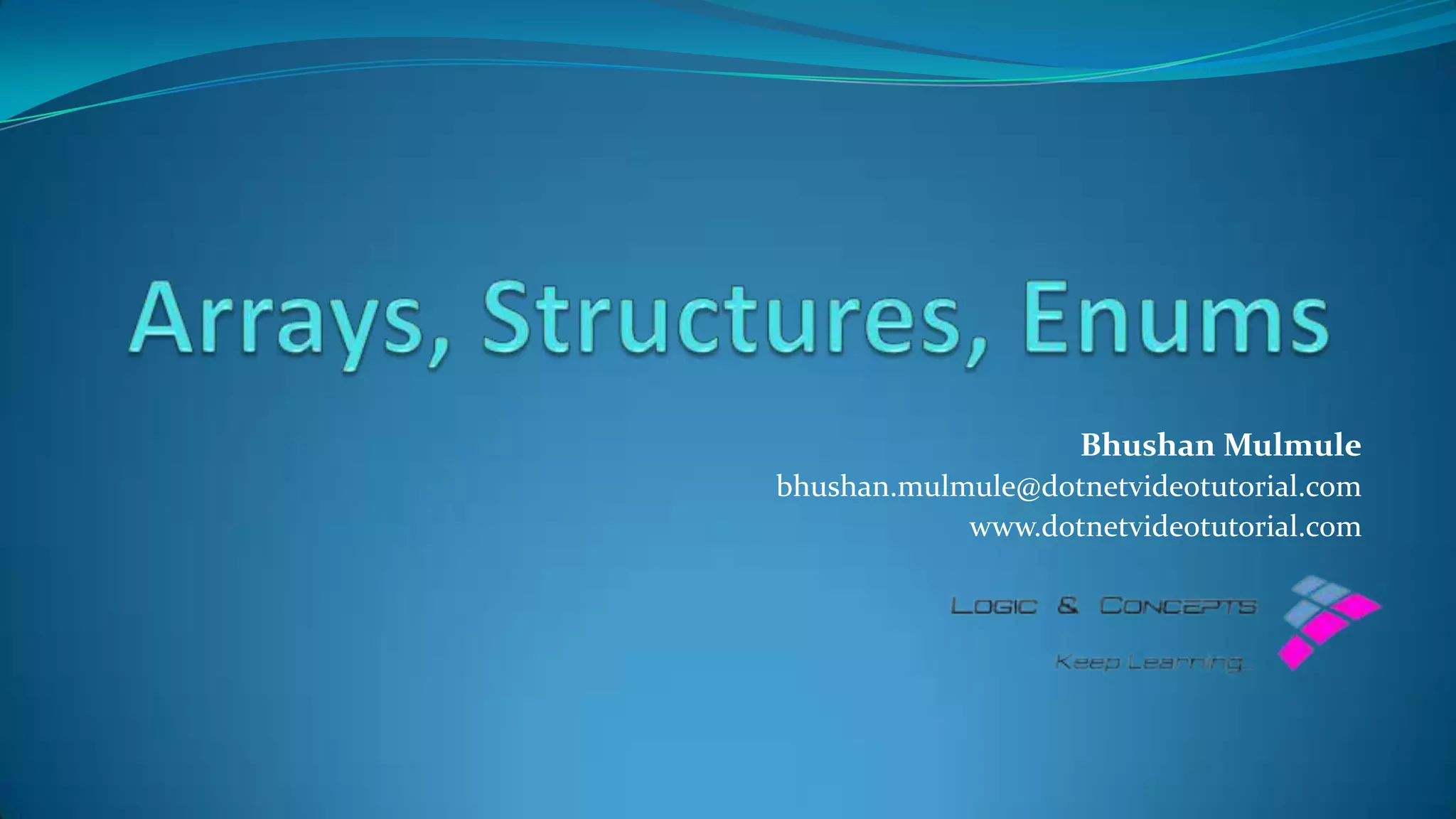 Arrays, Structures, Enums

Bhushan Mulmule
bhushan.mulmule@dotnetvideotutorial.com
www.dotnetvideotutorial.com

LOGIC & CONCEPTS
Keep Learning...